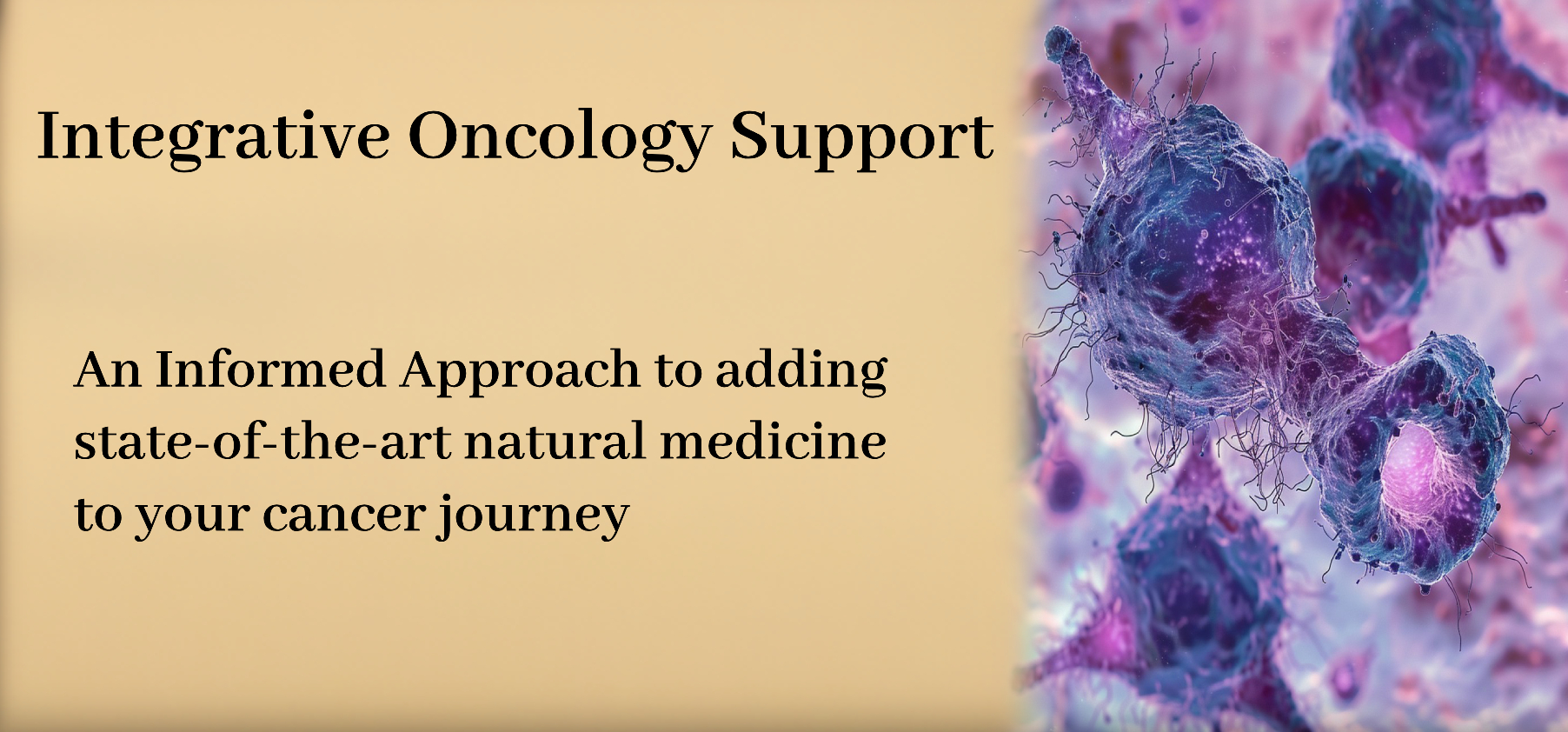 Integrative Oncology Support

An Informed Approach to adding state-of-the-art natural medicine to your cancer journey